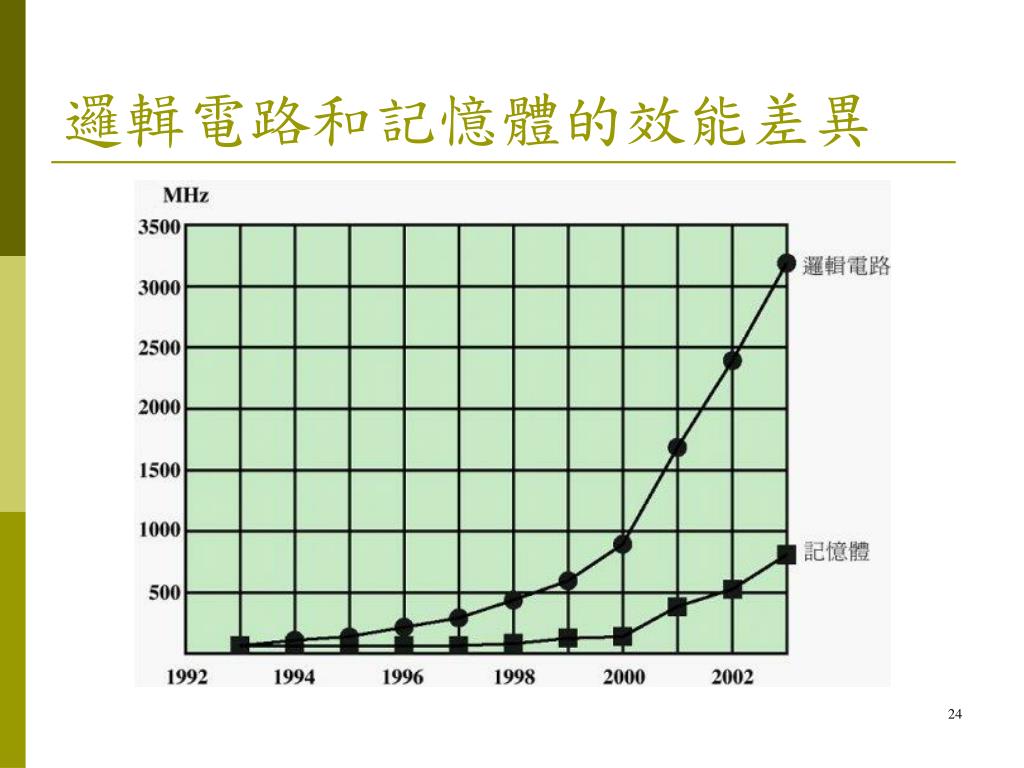 邏輯電路和記憶體的效能差異

MHz
3500
3000
2500
2000
1500
1000
500
1992
1994
1996
1998
2000
2002
邏輯電路
記憶體

24